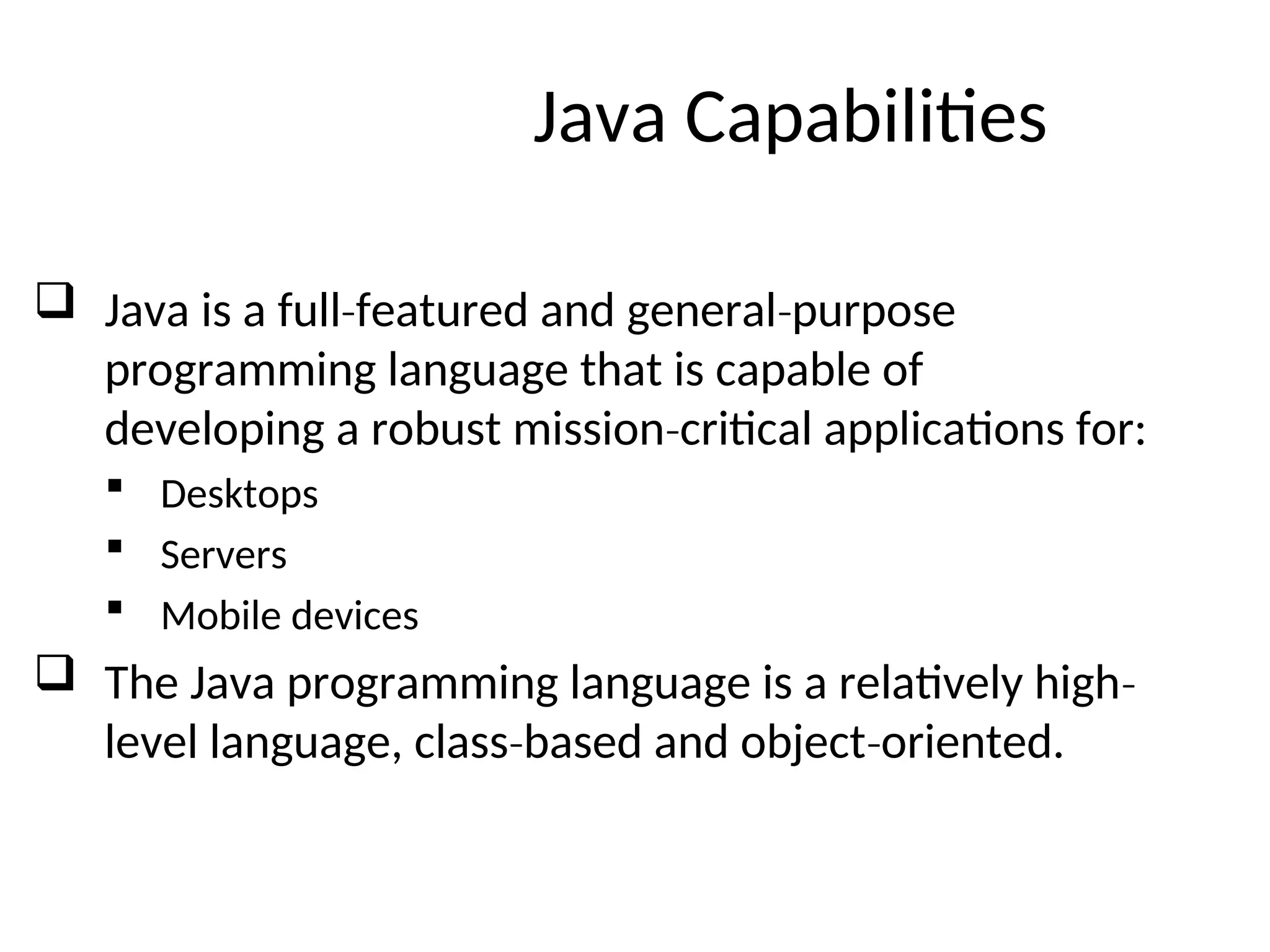 Java Capabilities

❑ Java is a full-featured and general-purpose programming language that is capable of developing a robust mission-critical applications for:

▪ Desktops

▪ Servers

▪ Mobile devices

❑ The Java programming language is a relatively high-level language, class-based and object-oriented.